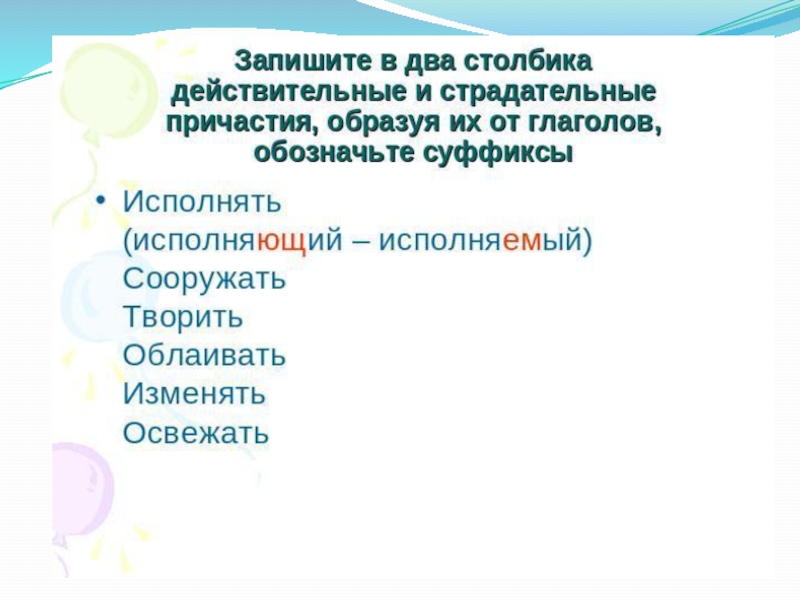 Запишите в два столбика действительные и страдательные причастия, образуя их от глаголов, обозначьте суффиксы

• Исполнять
(исполняющий – исполняемый)
Сооружать
Творить
Облаивать
Изменять
Освежать